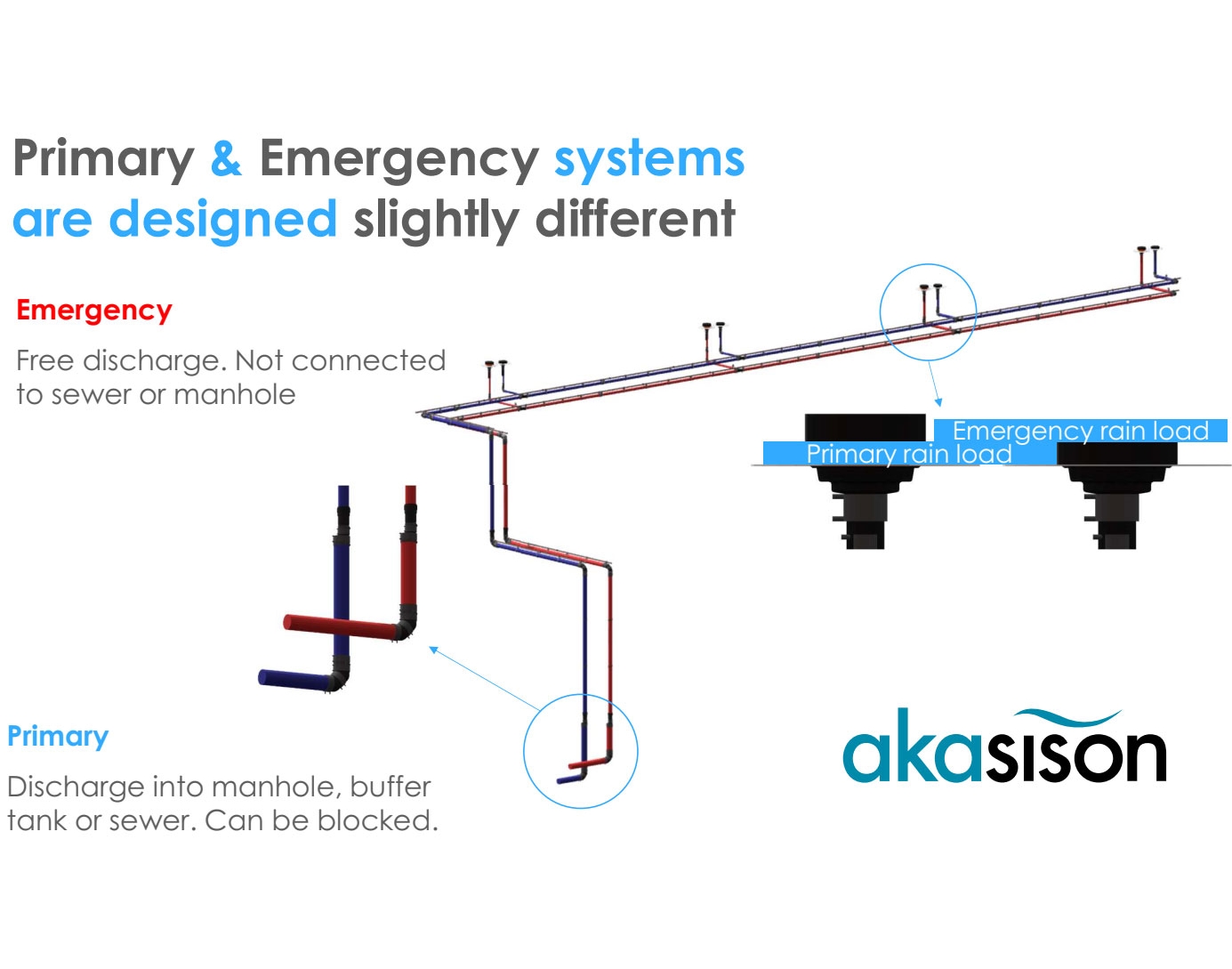 Primary & Emergency systems are designed slightly different

Emergency

Free discharge. Not connected to sewer or manhole

Emergency rain load

Primary rain load

Primary

Discharge into manhole, buffer tank or sewer. Can be blocked.

akasison